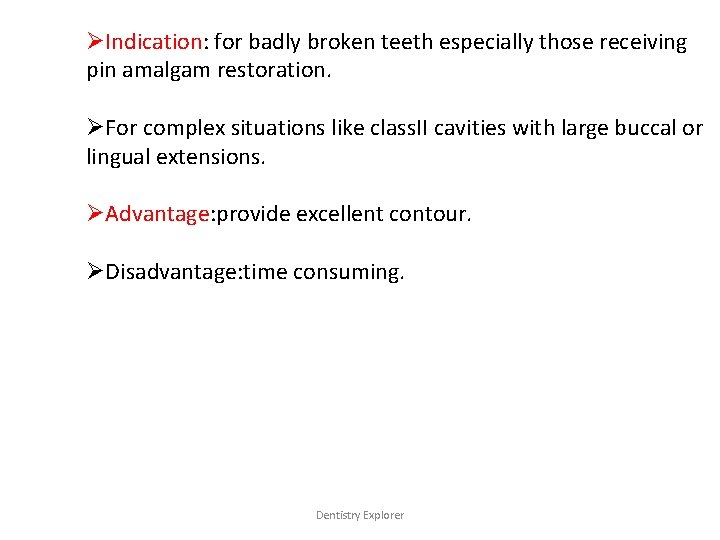 ➢Indication: for badly broken teeth especially those receiving pin amalgam restoration.

➢For complex situations like classII cavities with large buccal or lingual extensions.

➢Advantage:provide excellent contour.

➢Disadvantage:time consuming.

Dentistry Explorer